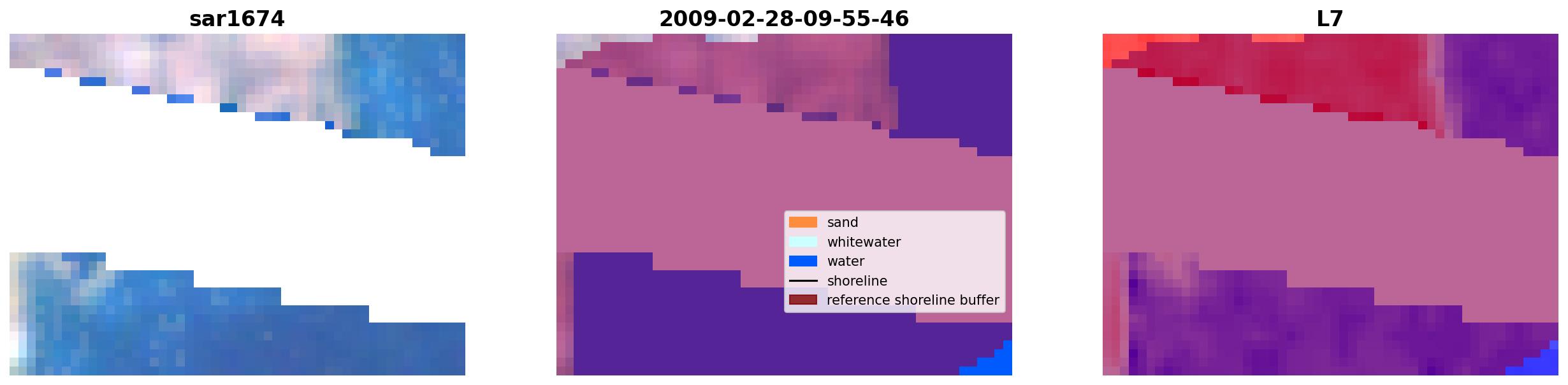 sar1674

2009-02-28-09-55-46

sand
whitewater
water
shoreline
reference shoreline buffer

L7